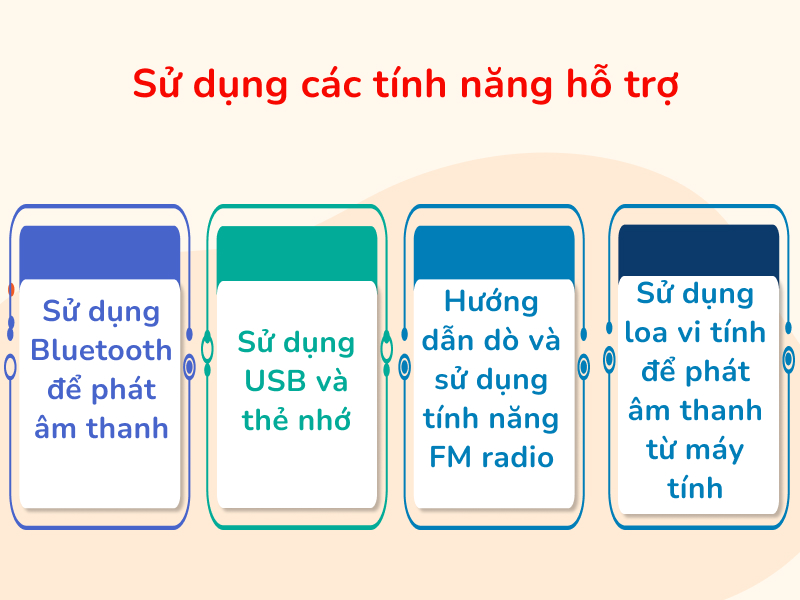 Sử dụng các tính năng hỗ trợ

Sử dụng Bluetooth để phát âm thanh

Sử dụng USB và thẻ nhớ

Hướng dẫn dò và sử dụng tính năng FM radio

Sử dụng loa vi tính để phát âm thanh từ máy tính